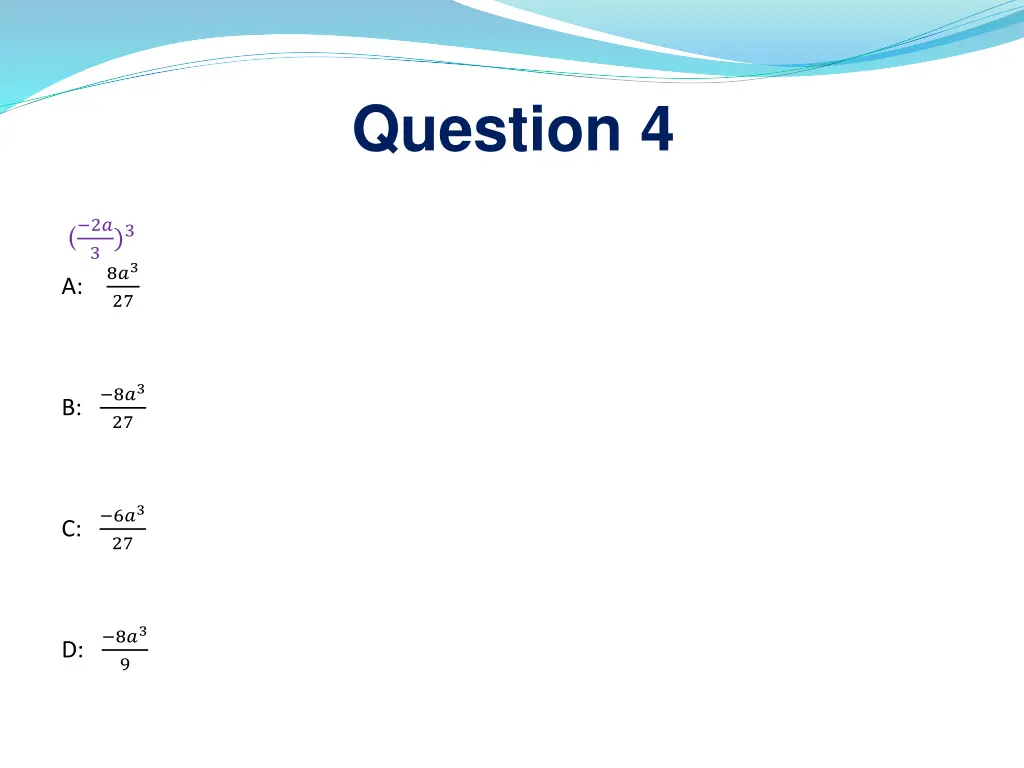 Question 4

$(\frac{-2a}{3})^3$

A: $\frac{8a^3}{27}$

B: $\frac{-8a^3}{27}$

C: $\frac{-6a^3}{27}$

D: $\frac{-8a^3}{9}$